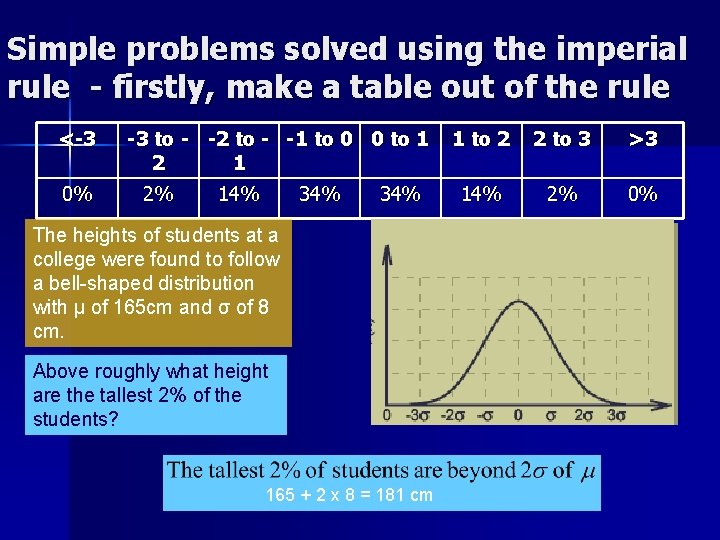 Simple problems solved using the imperial rule - firstly, make a table out of the rule

| <-3 | -3 to -2 | -2 to -1 | -1 to 0 | 0 to 1 | 1 to 2 | 2 to 3 | >3 |
|---|---|---|---|---|---|---|---|
| 0% | 2% | 14% | 34% | 34% | 14% | 2% | 0% |

The heights of students at a college were found to follow a bell-shaped distribution with μ of 165cm and σ of 8 cm.

Above roughly what height are the tallest 2% of the students?

0 -3σ -2σ -σ 0 σ 2σ 3σ

The tallest 2% of students are beyond $2\sigma$ of $\mu$
165 + 2 x 8 = 181 cm